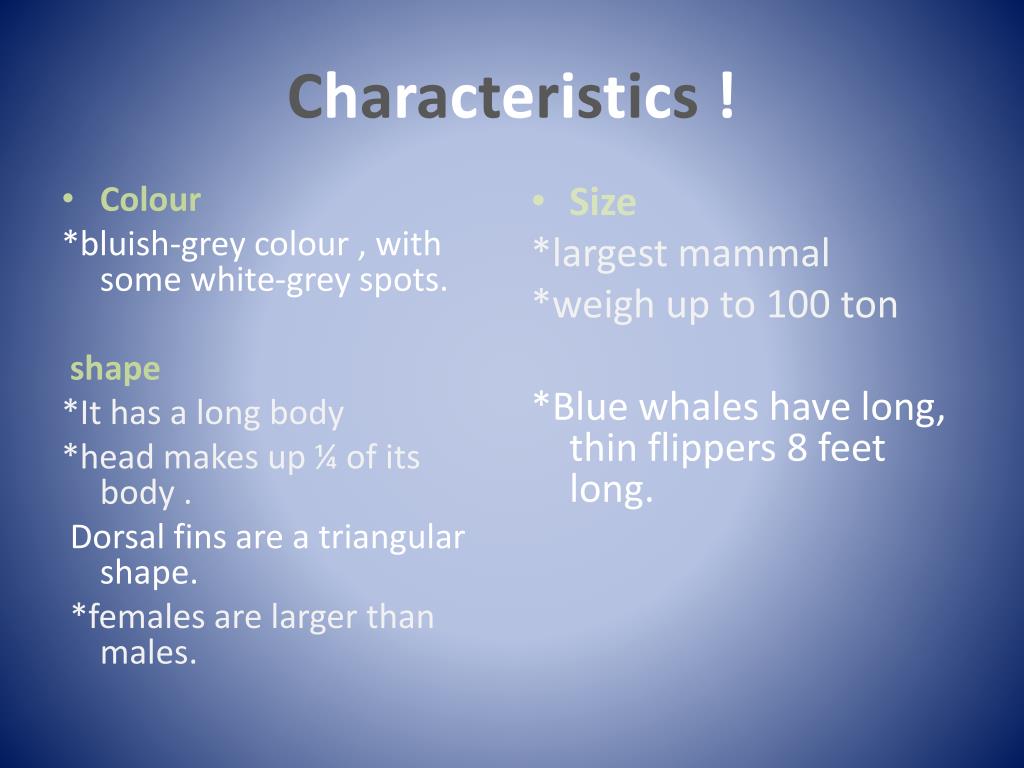 Characteristics !

• Colour

*bluish-grey colour , with some white-grey spots.

shape

*It has a long body

*head makes up ¼ of its body .

Dorsal fins are a triangular shape.

*females are larger than males.

• Size

*largest mammal

*weigh up to 100 ton

*Blue whales have long, thin flippers 8 feet long.